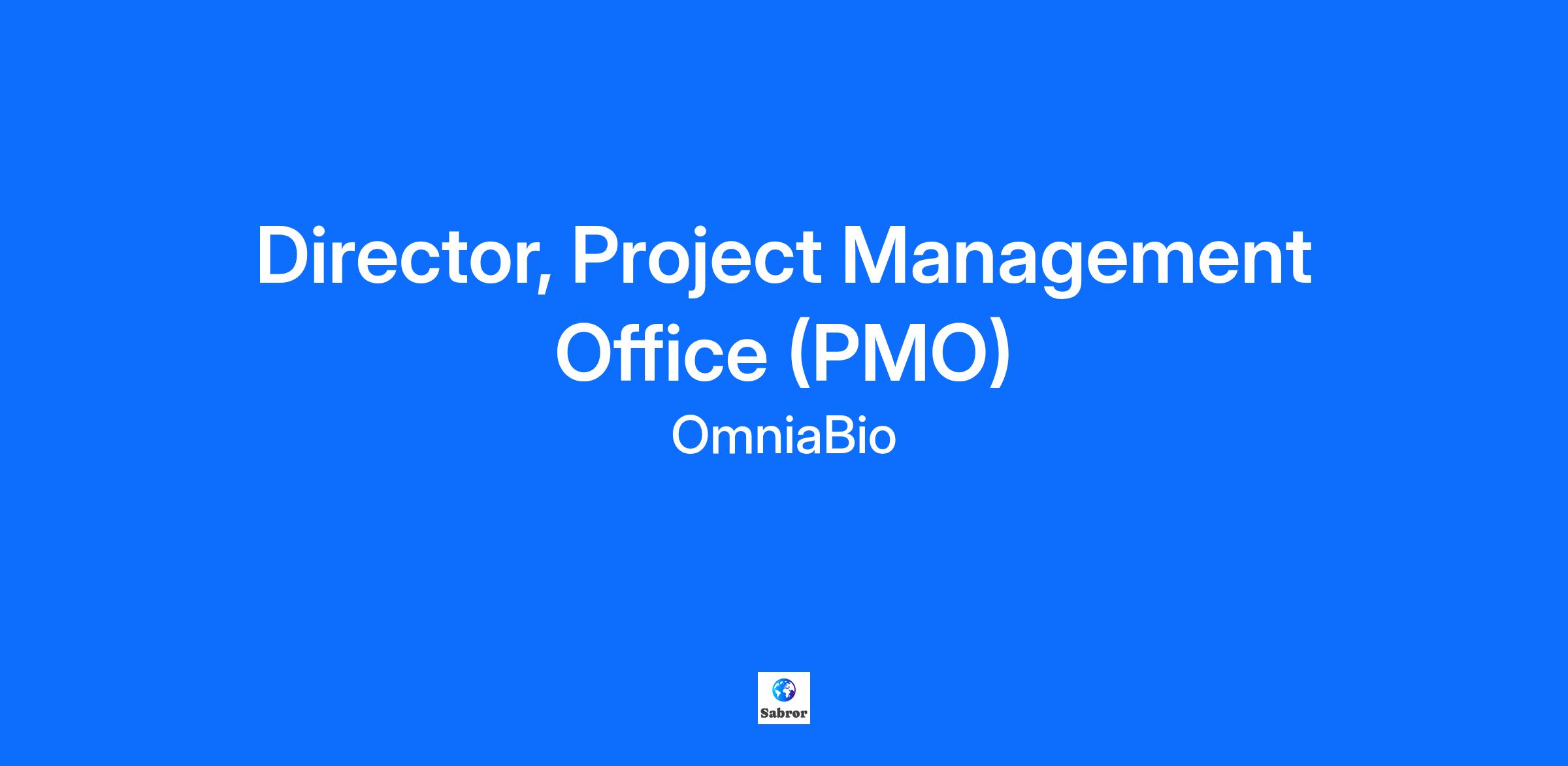 Director, Project Management Office (PMO)

OmniaBio

Sabror